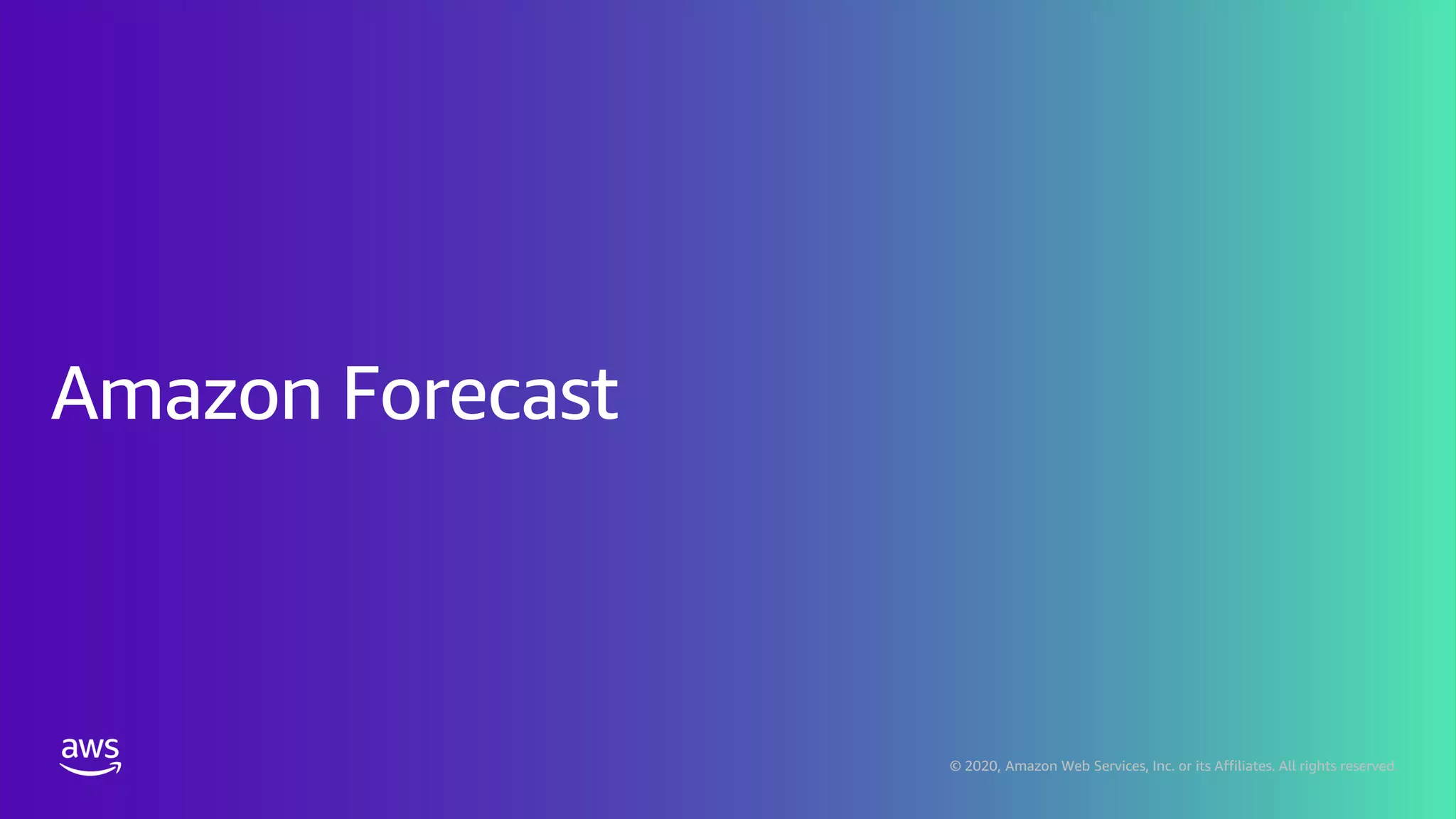 Amazon Forecast

aws

© 2020, Amazon Web Services, Inc. or its Affiliates. All rights reserved.